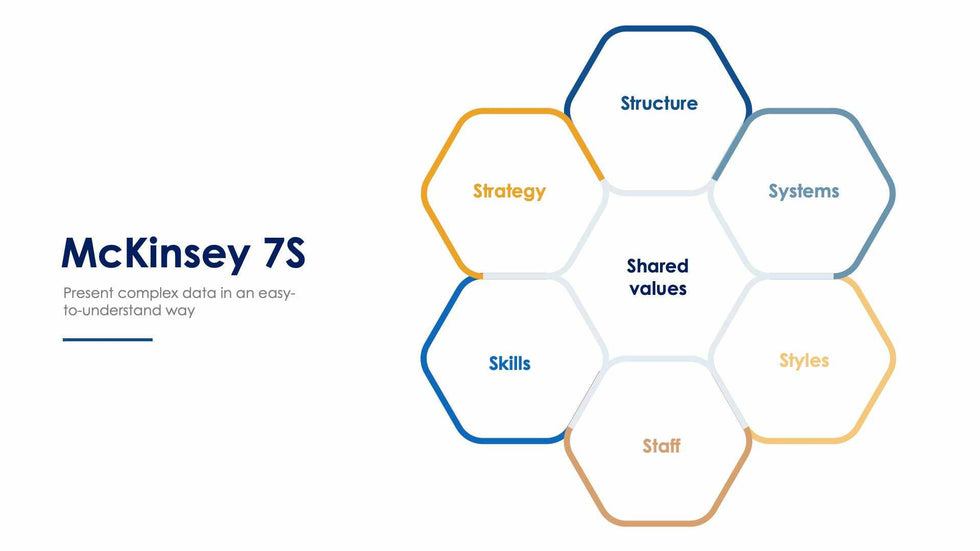 McKinsey 7S

Present complex data in an easy-to-understand way

Structure

Strategy

Systems

Shared values

Skills

Styles

Staff